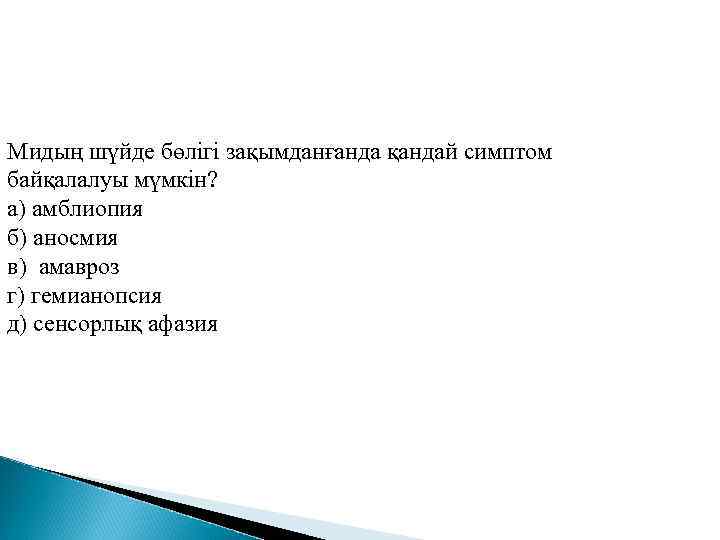 Мидың шүйде бөлігі зақымданғанда қандай симптом байқалалуы мүмкін?
а) амблиопия
б) аносмия
в) амавроз
г) гемианопсия
д) сенсорлық афазия